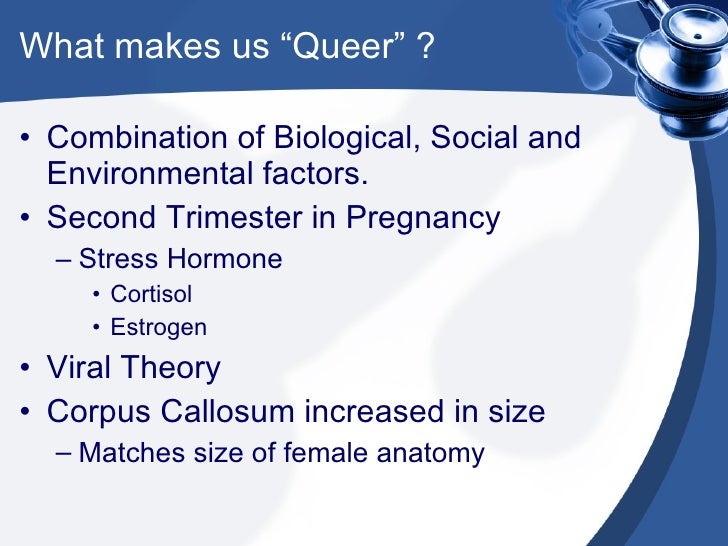 What makes us “Queer” ?

• Combination of Biological, Social and Environmental factors.
• Second Trimester in Pregnancy
– Stress Hormone
• Cortisol
• Estrogen
• Viral Theory
• Corpus Callosum increased in size
– Matches size of female anatomy